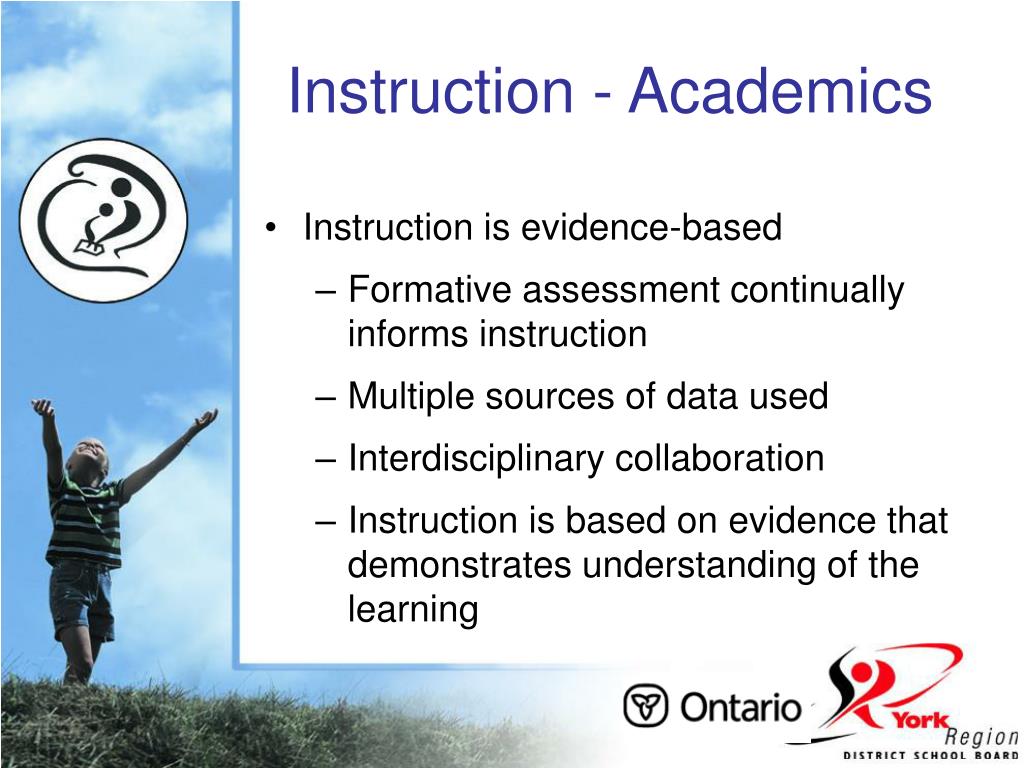 Instruction - Academics

• Instruction is evidence-based
– Formative assessment continually informs instruction
– Multiple sources of data used
– Interdisciplinary collaboration
– Instruction is based on evidence that demonstrates understanding of the learning

Ontario

York Region
DISTRICT SCHOOL BOARD